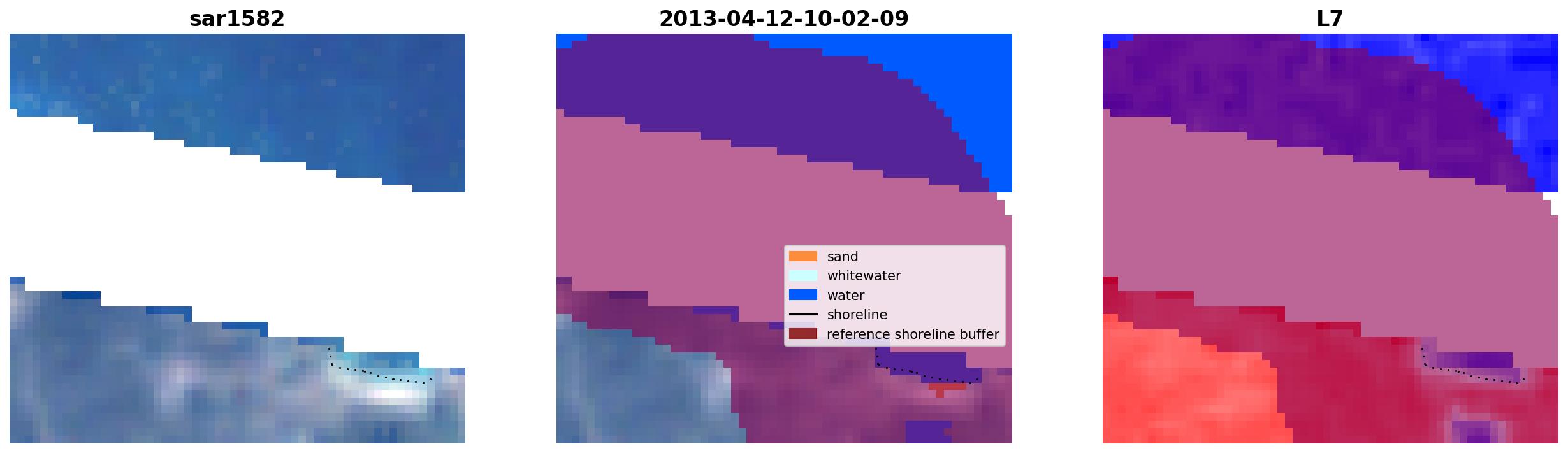 sar1582

2013-04-12-10-02-09

sand
whitewater
water
shoreline
reference shoreline buffer

L7